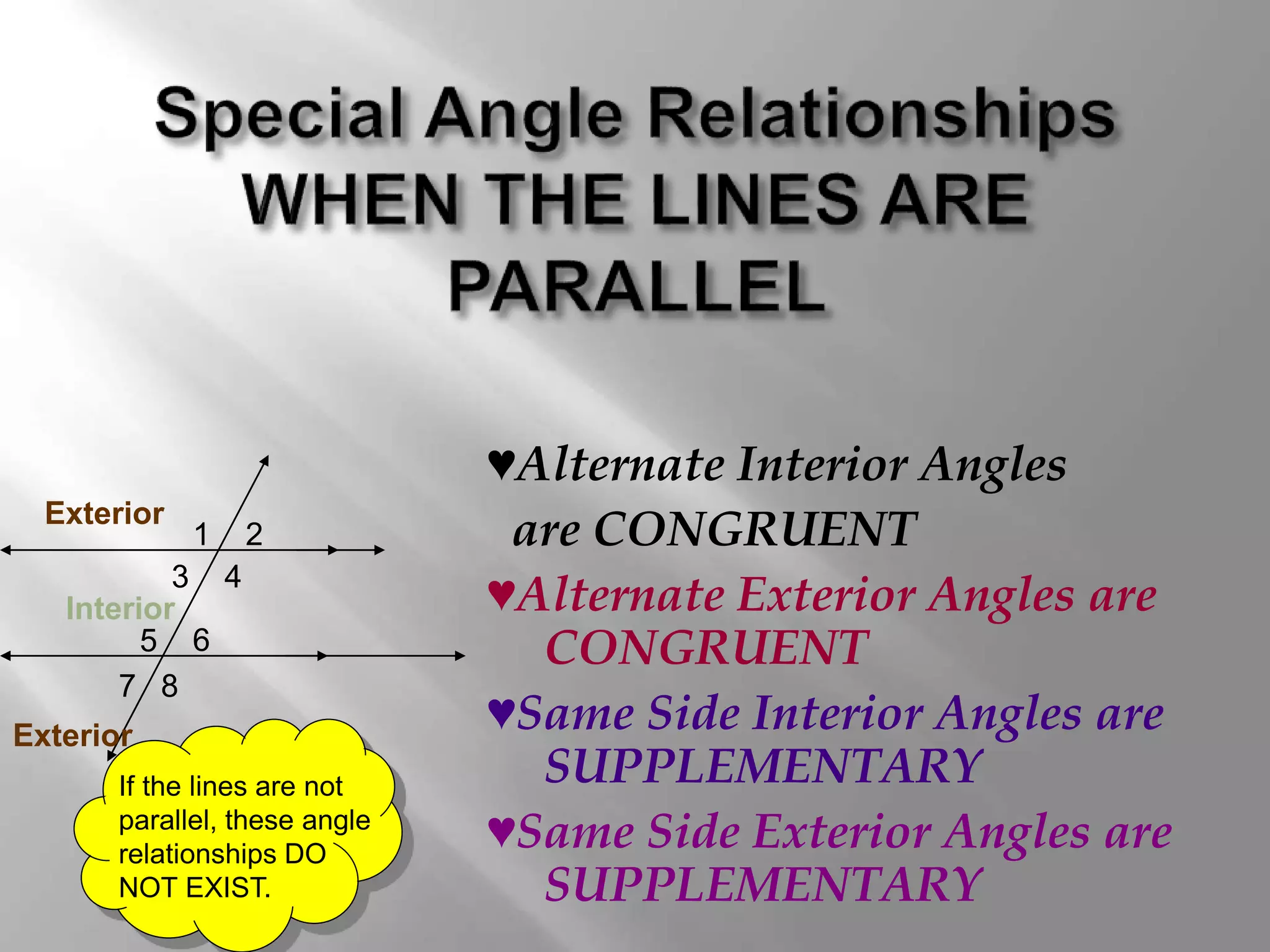 Special Angle Relationships WHEN THE LINES ARE PARALLEL

Exterior

1 2

3 4

Interior

5 6

7 8

Exterior

If the lines are not parallel, these angle relationships DO NOT EXIST.

♥Alternate Interior Angles are CONGRUENT

♥Alternate Exterior Angles are CONGRUENT

♥Same Side Interior Angles are SUPPLEMENTARY

♥Same Side Exterior Angles are SUPPLEMENTARY